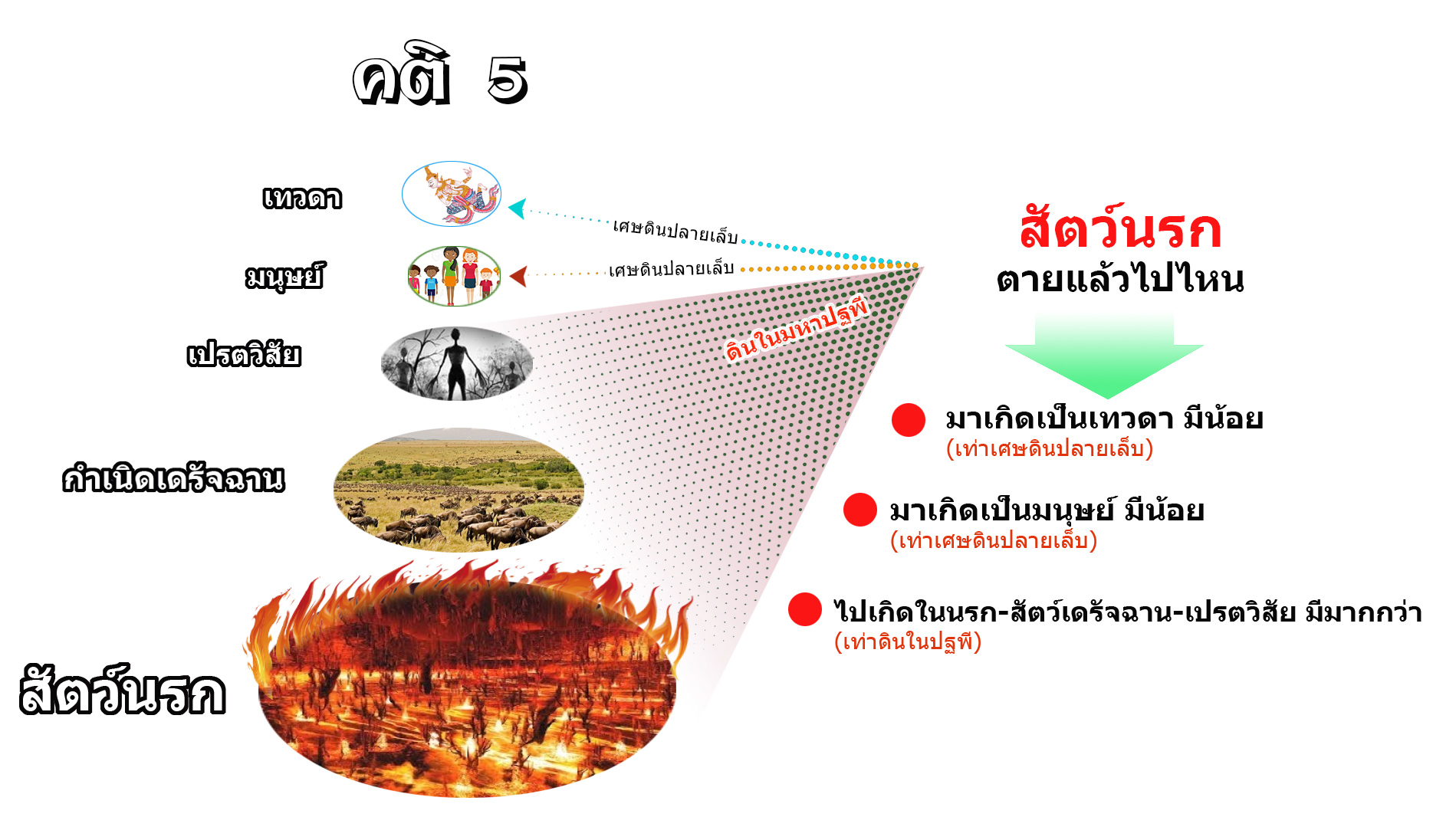 คติ 5

เทวดา

มนุษย์

เปรตวิสัย

กำเนิดเดรัจฉาน

สัตว์นรก

เศษดินปลายเล็บ

เศษดินปลายเล็บ

ดินในมหาปฐพี

สัตว์นรก
ตายแล้วไปไหน

มาเกิดเป็นเทวดา มีน้อย
(เท่าเศษดินปลายเล็บ)

มาเกิดเป็นมนุษย์ มีน้อย
(เท่าเศษดินปลายเล็บ)

ไปเกิดในนรก-สัตว์เดรัจฉาน-เปรตวิสัย มีมากกว่า
(เท่าดินในปฐพี)